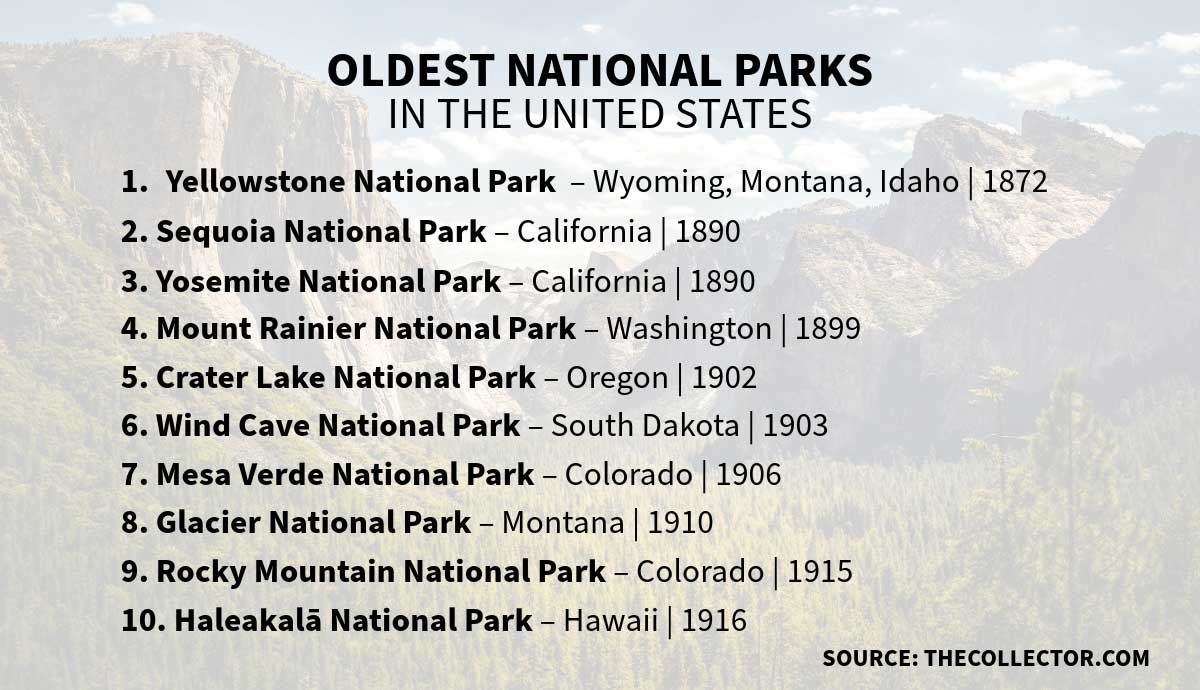 OLDEST NATIONAL PARKS
IN THE UNITED STATES

1. Yellowstone National Park – Wyoming, Montana, Idaho | 1872
2. Sequoia National Park – California | 1890
3. Yosemite National Park – California | 1890
4. Mount Rainier National Park – Washington | 1899
5. Crater Lake National Park – Oregon | 1902
6. Wind Cave National Park – South Dakota | 1903
7. Mesa Verde National Park – Colorado | 1906
8. Glacier National Park – Montana | 1910
9. Rocky Mountain National Park – Colorado | 1915
10. Haleakalā National Park – Hawaii | 1916

SOURCE: THECOLLECTOR.COM